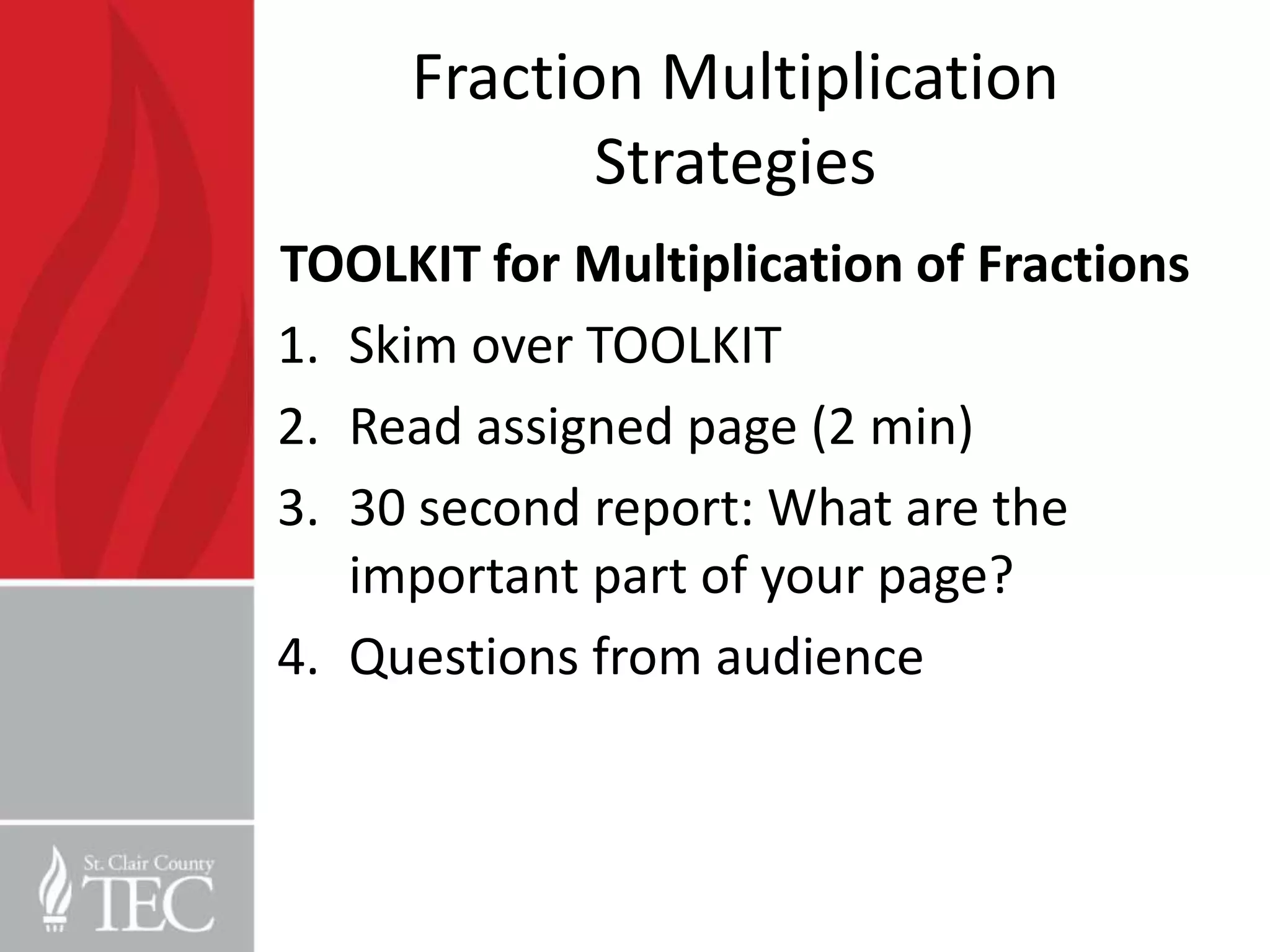 Fraction Multiplication Strategies

TOOLKIT for Multiplication of Fractions

1. Skim over TOOLKIT
2. Read assigned page (2 min)
3. 30 second report: What are the important part of your page?
4. Questions from audience

St. Clair County
TEC